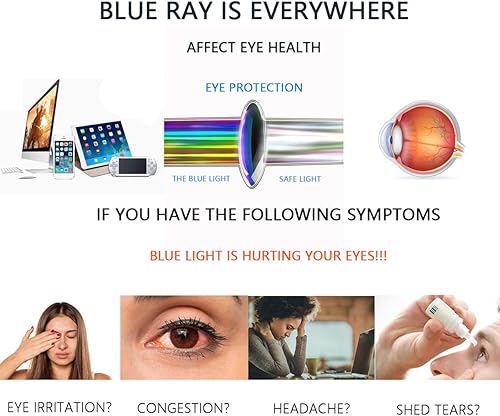 BLUE RAY IS EVERYWHERE

AFFECT EYE HEALTH

EYE PROTECTION

THE BLUE LIGHT

SAFE LIGHT

IF YOU HAVE THE FOLLOWING SYMPTOMS

BLUE LIGHT IS HURTING YOUR EYES!!!

EYE IRRITATION?

CONGESTION?

HEADACHE?

SHED TEARS?